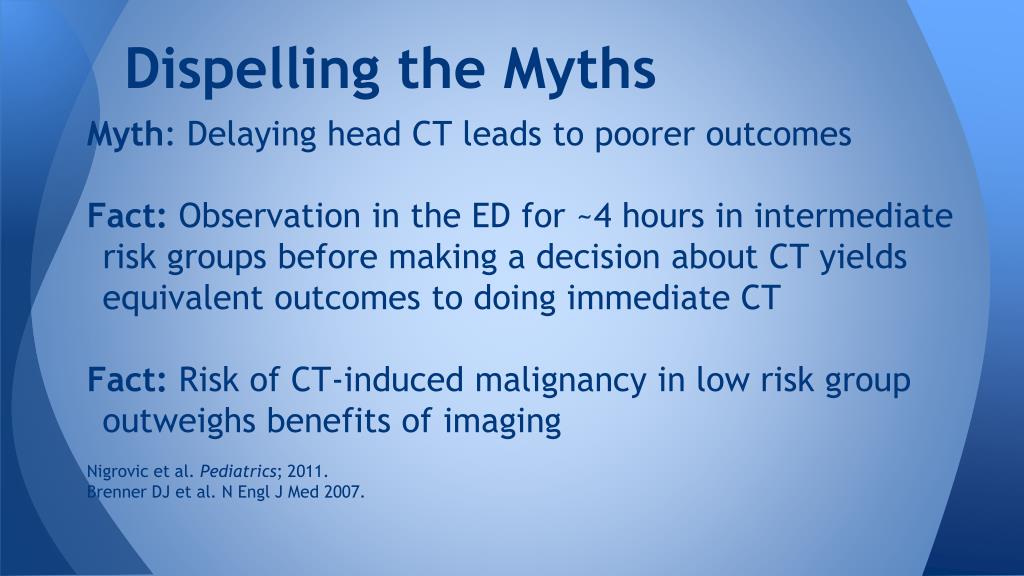 Dispelling the Myths

Myth: Delaying head CT leads to poorer outcomes

Fact: Observation in the ED for ~4 hours in intermediate risk groups before making a decision about CT yields equivalent outcomes to doing immediate CT

Fact: Risk of CT-induced malignancy in low risk group outweighs benefits of imaging

Nigrovic et al. Pediatrics; 2011.
Brenner DJ et al. N Engl J Med 2007.